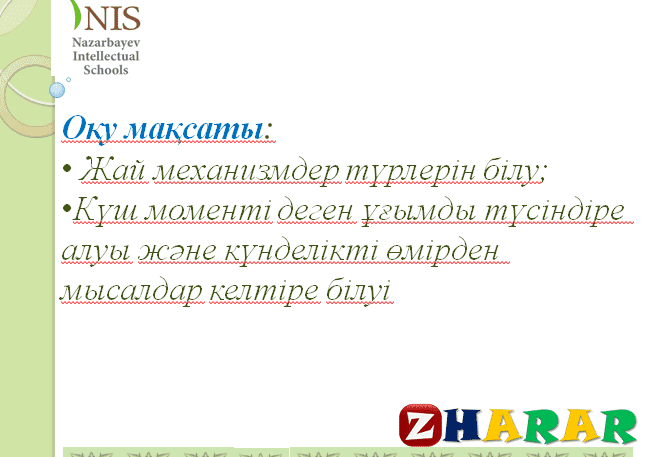 NIS
Nazarbayev Intellectual Schools

Оқу мақсаты:
• Жай механизмдер түрлерін білу;
•Күш моменті деген ұғымды түсіндіре алуы және күнделікті өмірден мысалдар келтіре білуі

ZHARAR